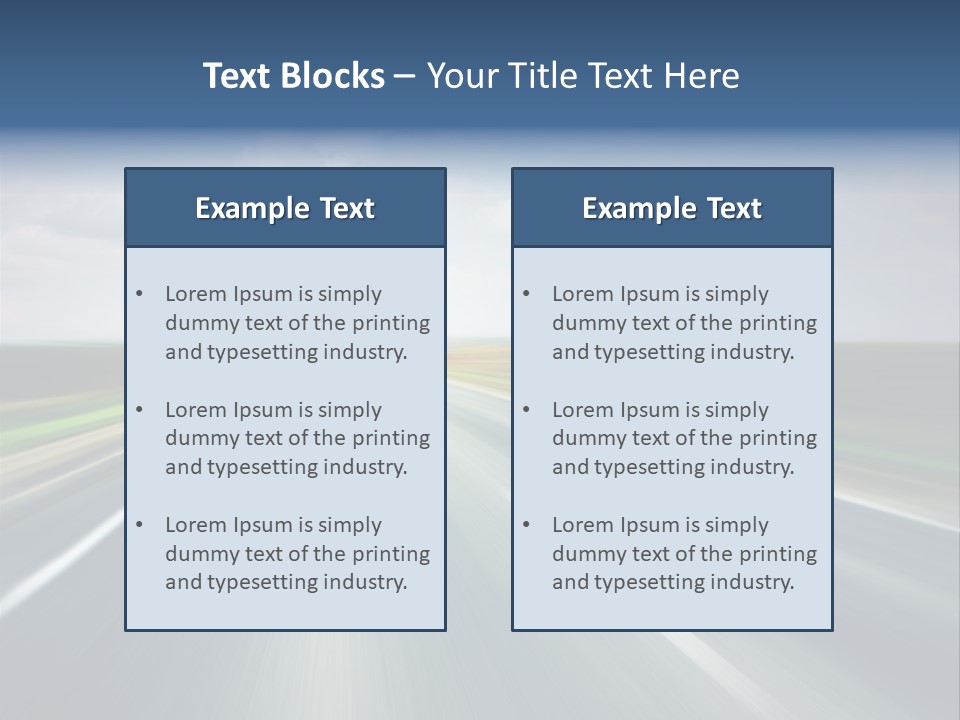 Text Blocks – Your Title Text Here

Example Text

• Lorem Ipsum is simply dummy text of the printing and typesetting industry.

• Lorem Ipsum is simply dummy text of the printing and typesetting industry.

• Lorem Ipsum is simply dummy text of the printing and typesetting industry.

Example Text

• Lorem Ipsum is simply dummy text of the printing and typesetting industry.

• Lorem Ipsum is simply dummy text of the printing and typesetting industry.

• Lorem Ipsum is simply dummy text of the printing and typesetting industry.